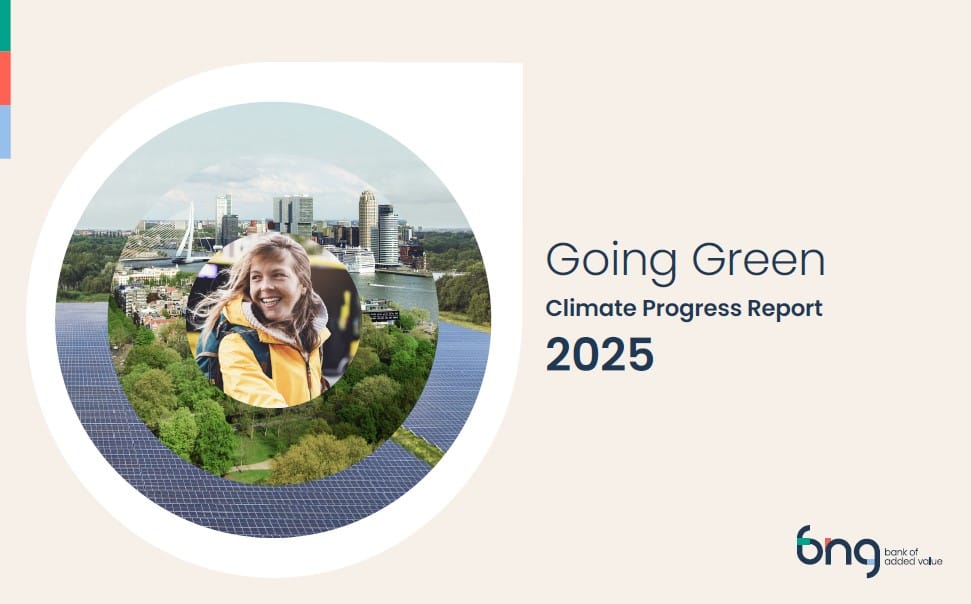 Going Green
Climate Progress Report
2025

bng bank of added value